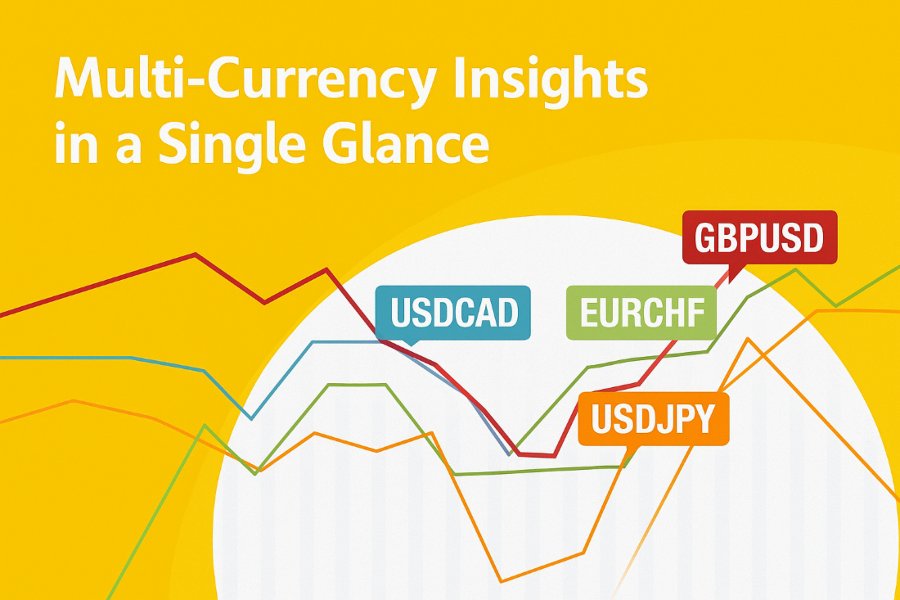 Multi-Currency Insights in a Single Glance

GBPUSD

USDCAD

EURCHF

USDJPY